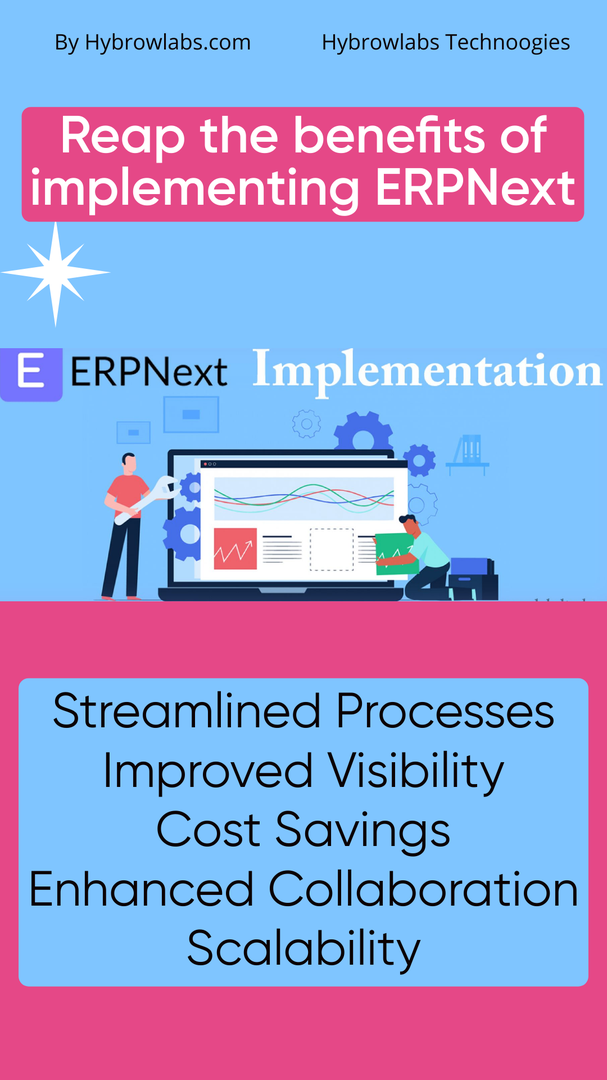 By Hybrowlabs.com

Hybrowlabs Technoogies

Reap the benefits of implementing ERPNext

E ERPNext Implementation

Streamlined Processes
Improved Visibility
Cost Savings
Enhanced Collaboration
Scalability